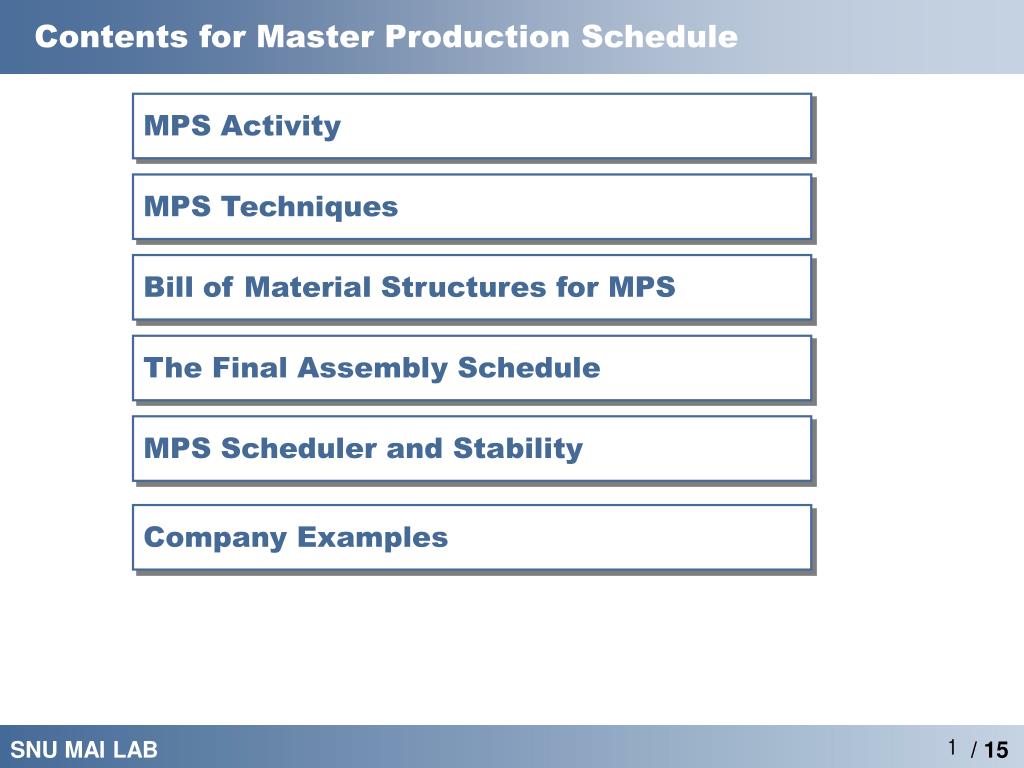 Contents for Master Production Schedule

MPS Activity

MPS Techniques

Bill of Material Structures for MPS

The Final Assembly Schedule

MPS Scheduler and Stability

Company Examples

SNU MAI LAB

1 / 15